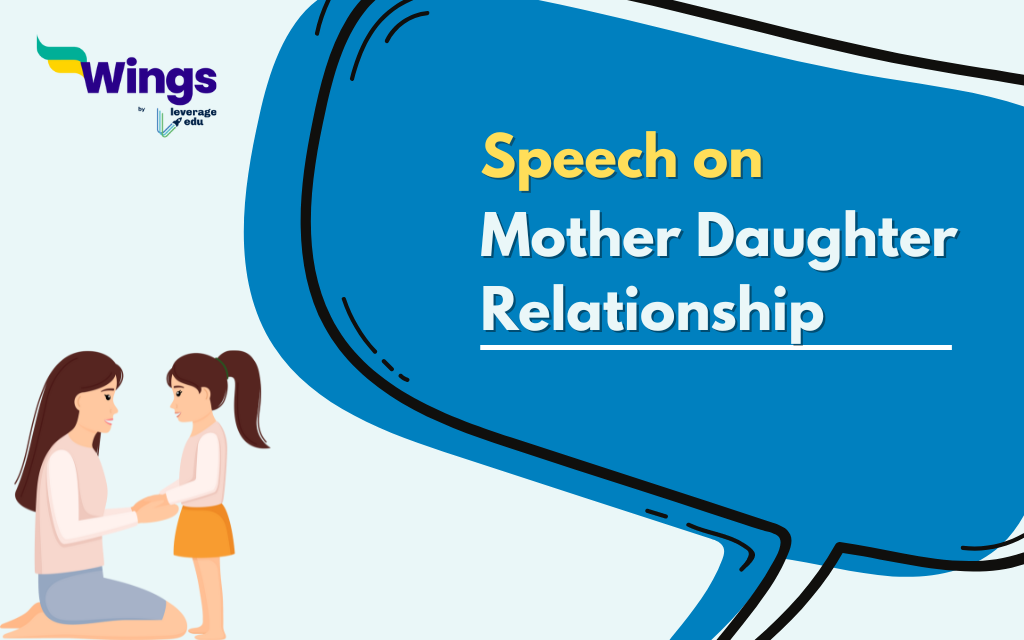 Wings
by
leverage edu

Speech on
Mother Daughter Relationship